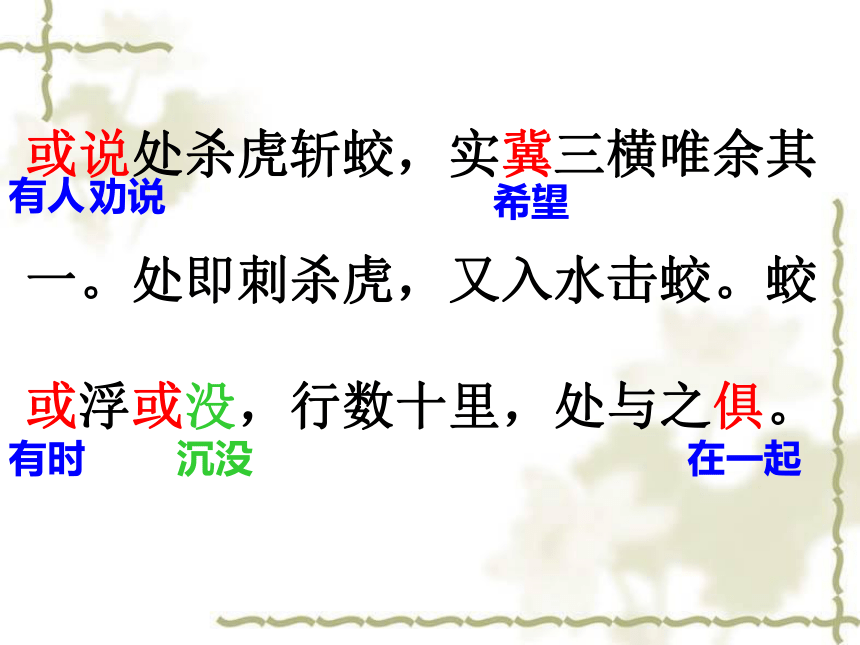 或说处杀虎斩蛟，实冀三横唯余其
有人劝说　　　　　　希望

一。处即刺杀虎，又入水击蛟。蛟

或浮或没，行数十里，处与之俱。
有时　沉没　　　　　　　　在一起